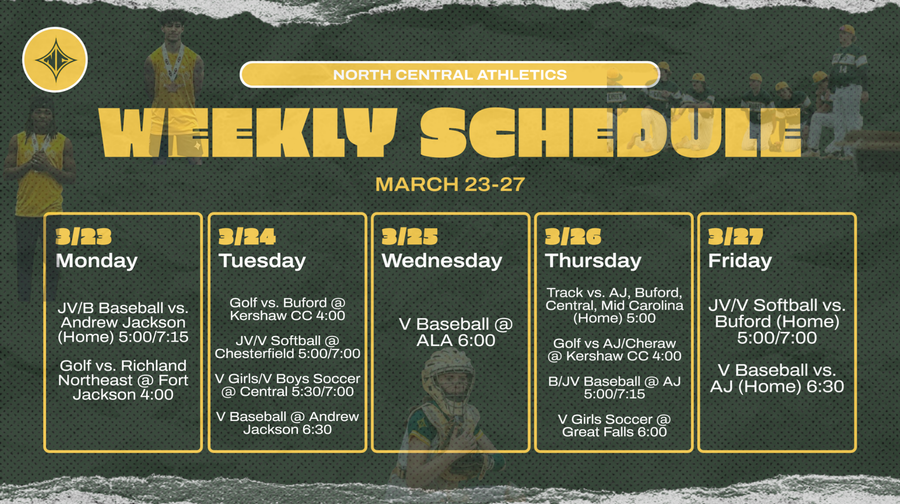 NORTH CENTRAL ATHLETICS

WEEKLY SCHEDULE

MARCH 23-27

3/23
Monday

JV/B Baseball vs. Andrew Jackson (Home) 5:00/7:15

Golf vs. Richland Northeast @ Fort Jackson 4:00

3/24
Tuesday

Golf vs. Buford @ Kershaw CC 4:00

JV/V Softball @ Chesterfield 5:00/7:00

V Girls/V Boys Soccer @ Central 5:30/7:00

V Baseball @ Andrew Jackson 6:30

3/25
Wednesday

V Baseball @ ALA 6:00

3/26
Thursday

Track vs. AJ, Buford, Central, Mid Carolina (Home) 5:00

Golf vs AJ/Cheraw @ Kershaw CC 4:00

B/JV Baseball @ AJ 5:00/7:15

V Girls Soccer @ Great Falls 6:00

3/27
Friday

JV/V Softball vs. Buford (Home) 5:00/7:00

V Baseball vs. AJ (Home) 6:30